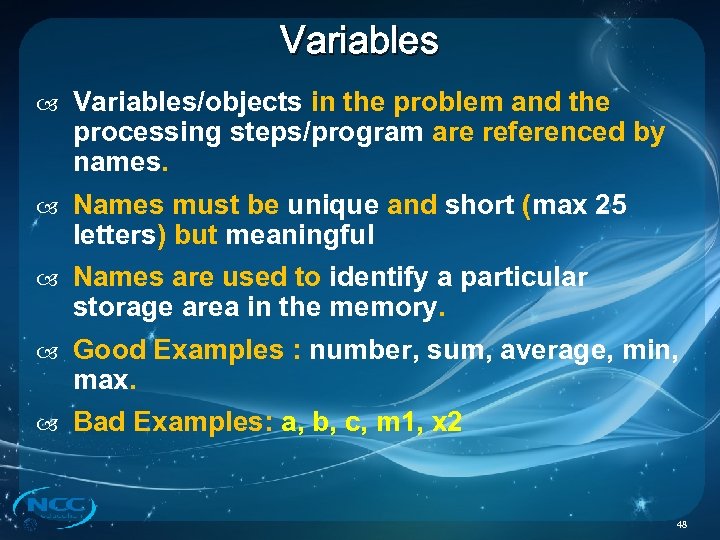 Variables

Variables/objects in the problem and the processing steps/program are referenced by names.

Names must be unique and short (max 25 letters) but meaningful

Names are used to identify a particular storage area in the memory.

Good Examples : number, sum, average, min, max.

Bad Examples: a, b, c, m1, x2

NCC

48